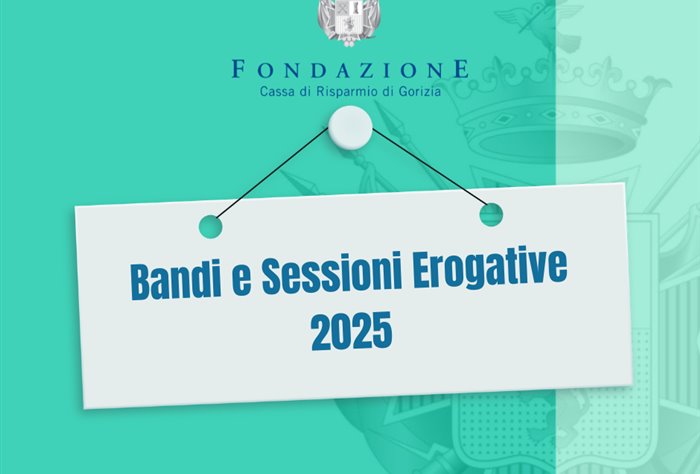 FONDAZIONE
Cassa di Risparmio di Gorizia

Bandi e Sessioni Erogative
2025